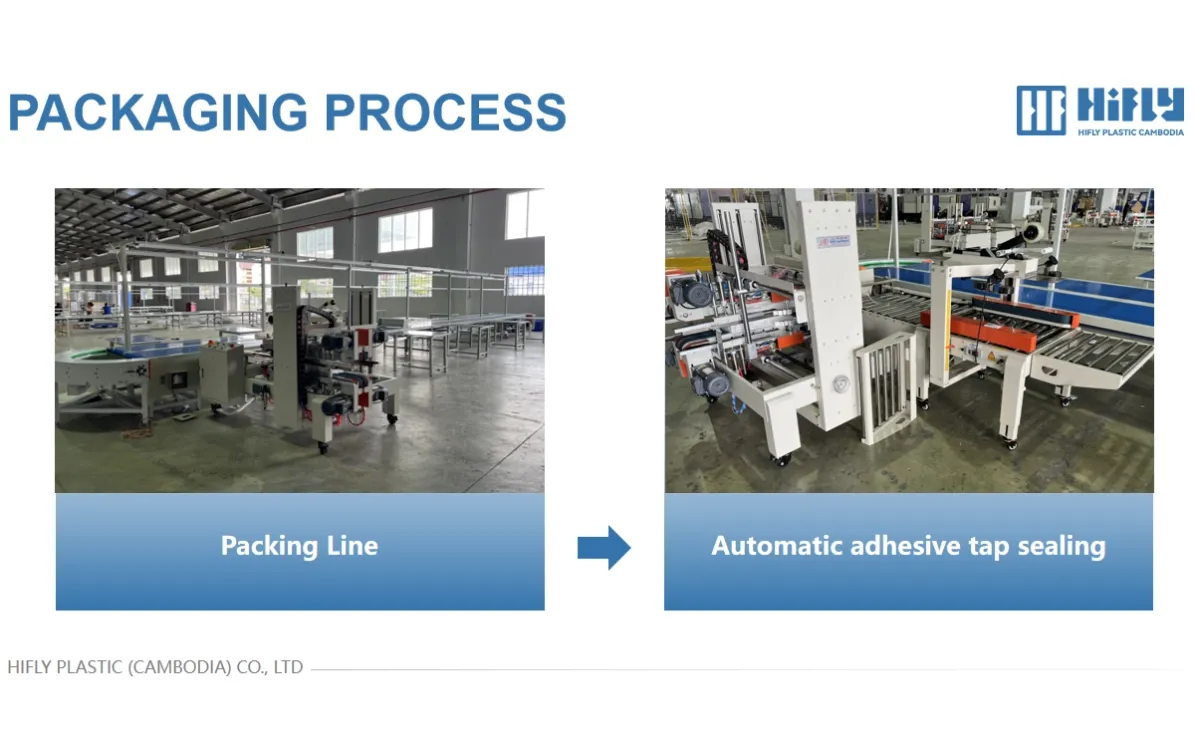 PACKAGING PROCESS

HIFLY
HIFLY PLASTIC CAMBODIA

Packing Line

Automatic adhesive tap sealing

HIFLY PLASTIC (CAMBODIA) CO., LTD